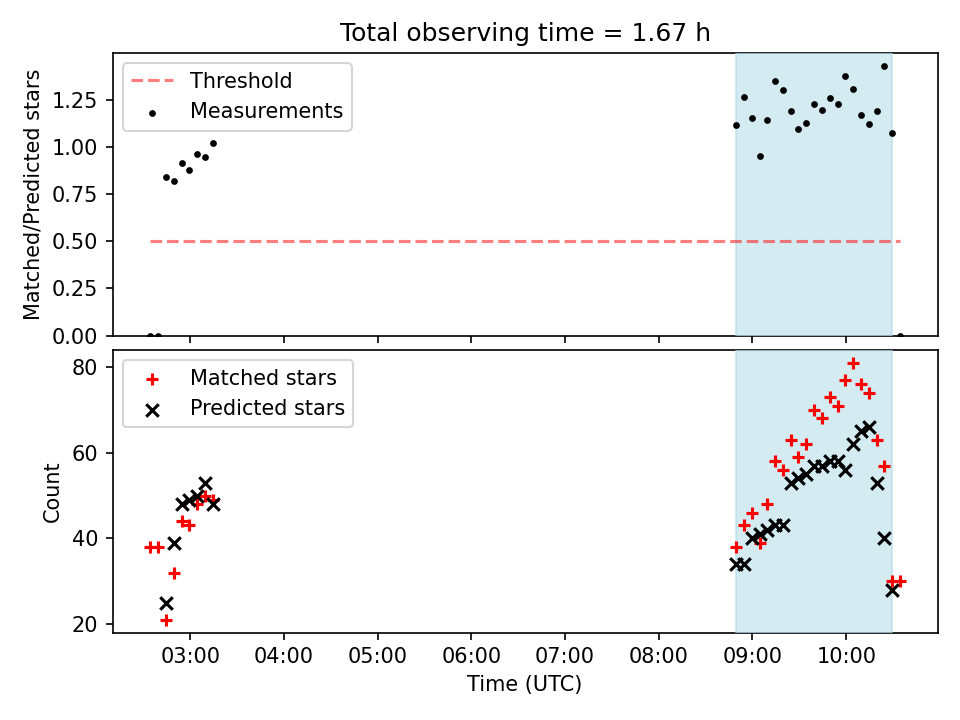 Total observing time = 1.67 h

Threshold
Measurements

Matched/Predicted stars

1.25
1.00
0.75
0.50
0.25
0.00

Matched stars
Predicted stars

Count

80
60
40
20

03:00 04:00 05:00 06:00 07:00 08:00 09:00 10:00

Time (UTC)